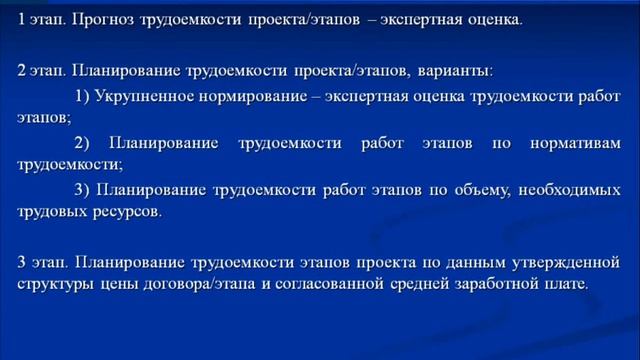 1 этап. Прогноз трудоемкости проекта/этапов – экспертная оценка.

2 этап. Планирование трудоемкости проекта/этапов, варианты:

1) Укрупненное нормирование – экспертная оценка трудоемкости работ этапов;

2) Планирование трудоемкости работ этапов по нормативам трудоемкости;

3) Планирование трудоемкости работ этапов по объему, необходимых трудовых ресурсов.

3 этап. Планирование трудоемкости этапов проекта по данным утвержденной структуры цены договора/этапа и согласованной средней заработной плате.